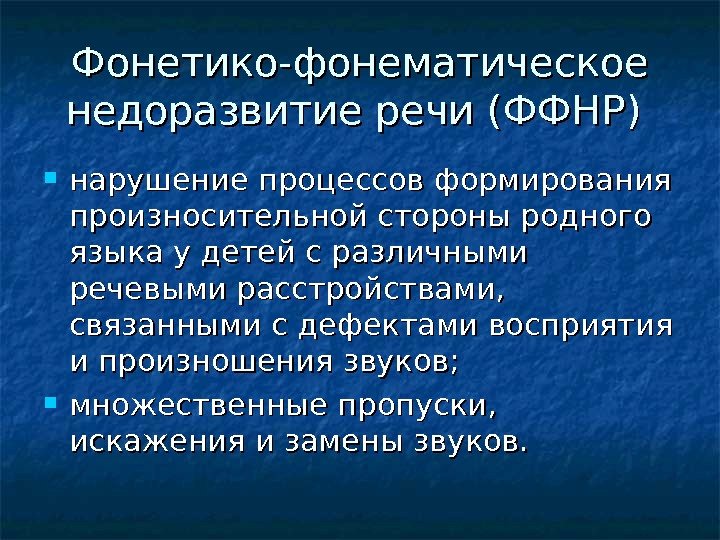 Фонетико-фонематическое недоразвитие речи (ФФНР)

- нарушение процессов формирования произносительной стороны родного языка у детей с различными речевыми расстройствами, связанными с дефектами восприятия и произношения звуков;
- множественные пропуски, искажения и замены звуков.